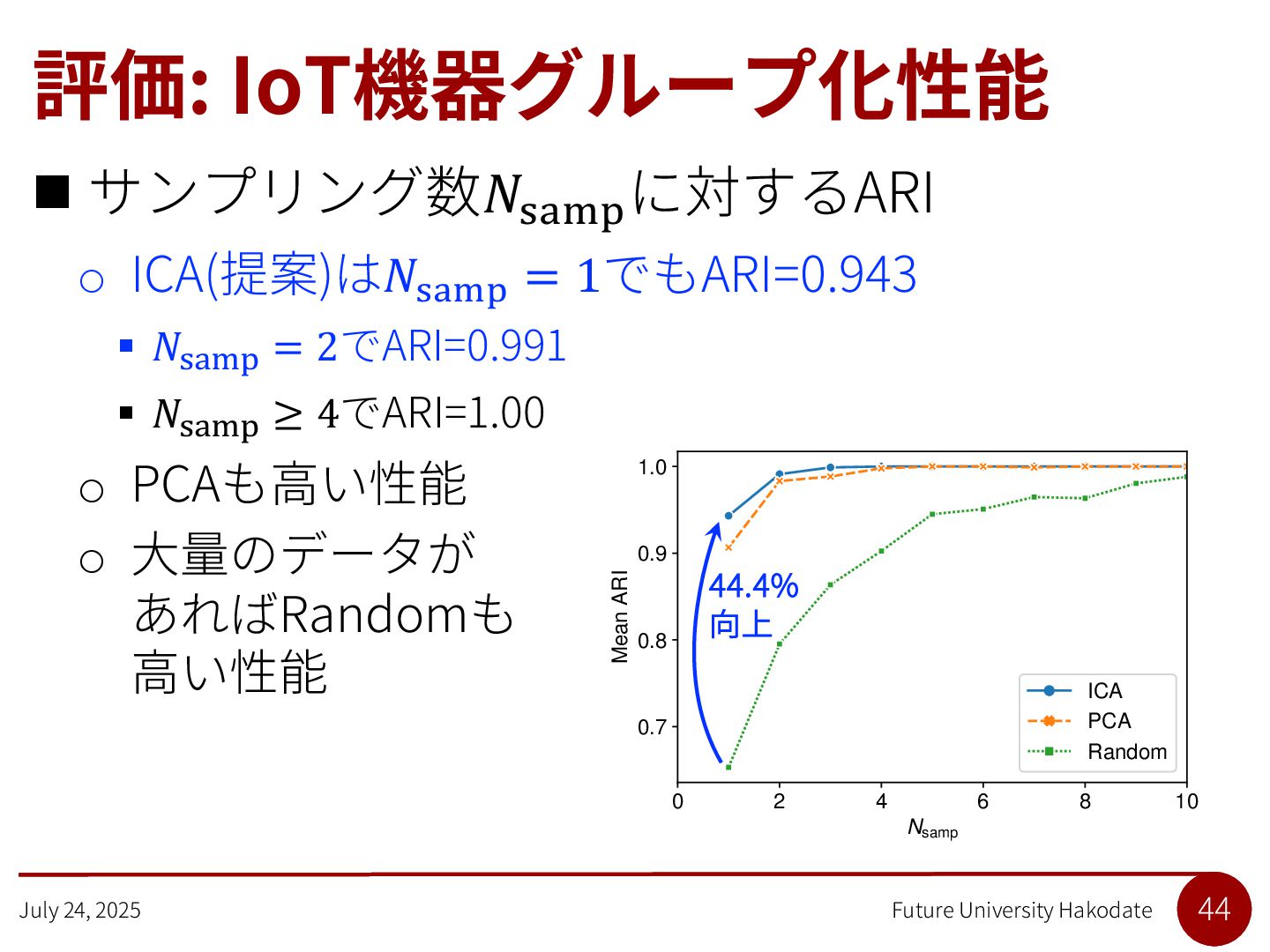 評価: IoT機器グループ化性能

■ サンプリング数$N_{\mathrm{samp}}$に対するARI

○ ICA(提案)は$N_{\mathrm{samp}} = 1$でもARI=0.943

▪ $N_{\mathrm{samp}} = 2$でARI=0.991

▪ $N_{\mathrm{samp}} \geq 4$でARI=1.00

○ PCAも高い性能

○ 大量のデータがあればRandomも高い性能

1.0
0.9
0.8
0.7
Mean ARI
44.4%
向上
ICA
PCA
Random
0
2
4
6
8
10
$N_{\mathrm{samp}}$

July 24, 2025
Future University Hakodate
44